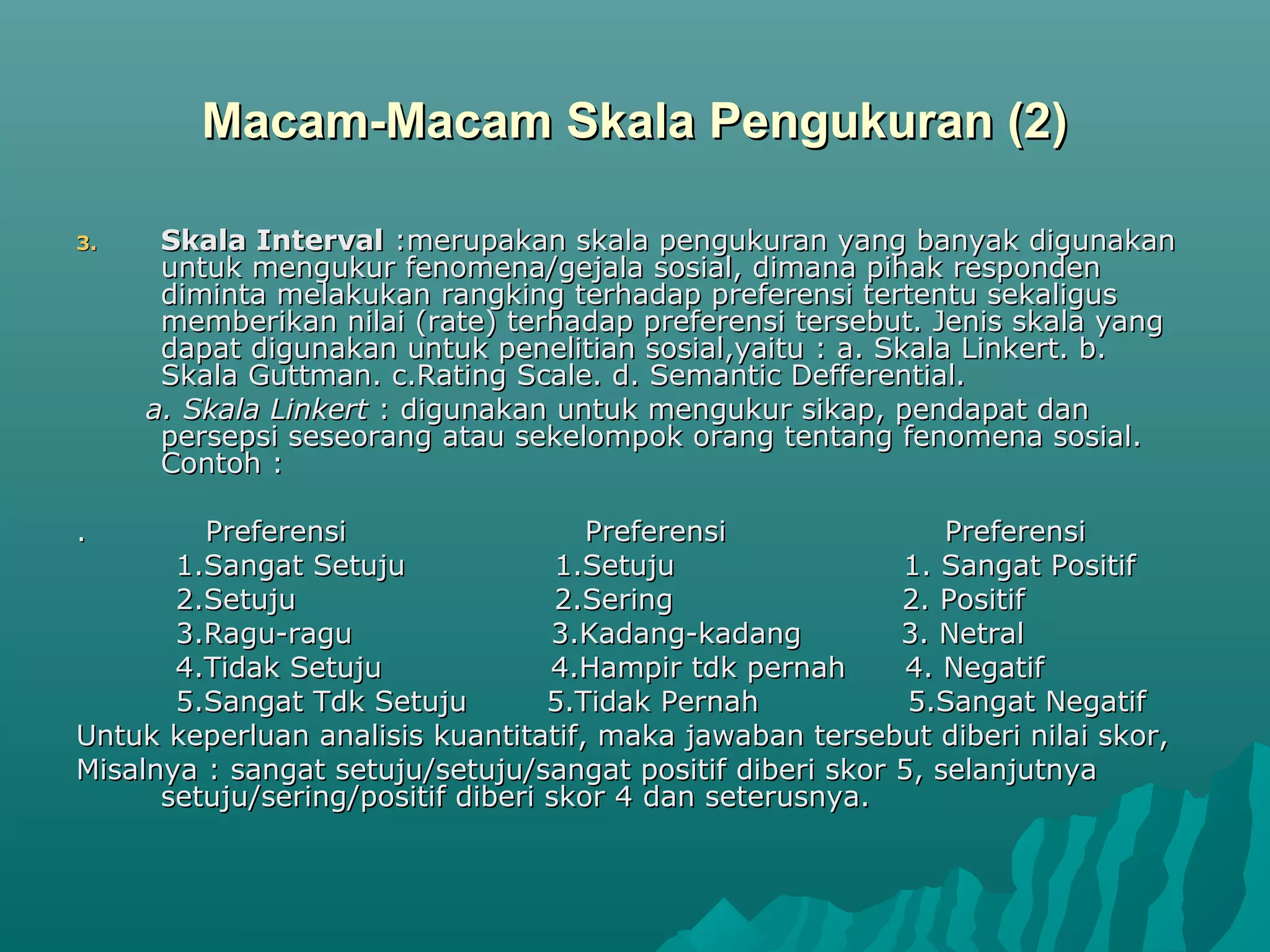 Macam-Macam Skala Pengukuran (2)

3. Skala Interval :merupakan skala pengukuran yang banyak digunakan untuk mengukur fenomena/gejala sosial, dimana pihak responden diminta melakukan rangking terhadap preferensi tertentu sekaligus memberikan nilai (rate) terhadap preferensi tersebut. Jenis skala yang dapat digunakan untuk penelitian sosial,yaitu : a. Skala Linkert. b. Skala Guttman. c.Rating Scale. d. Semantic Defferential.

a. Skala Linkert : digunakan untuk mengukur sikap, pendapat dan persepsi seseorang atau sekelompok orang tentang fenomena sosial. Contoh :

. Preferensi
1.Sangat Setuju
2.Setuju
3.Ragu-ragu
4.Tidak Setuju
5.Sangat Tdk Setuju

Preferensi
1.Setuju
2.Sering
3.Kadang-kadang
4.Hampir tdk pernah
5.Tidak Pernah

Preferensi
1. Sangat Positif
2. Positif
3. Netral
4. Negatif
5.Sangat Negatif

Untuk keperluan analisis kuantitatif, maka jawaban tersebut diberi nilai skor,
Misalnya : sangat setuju/setuju/sangat positif diberi skor 5, selanjutnya setuju/sering/positif diberi skor 4 dan seterusnya.